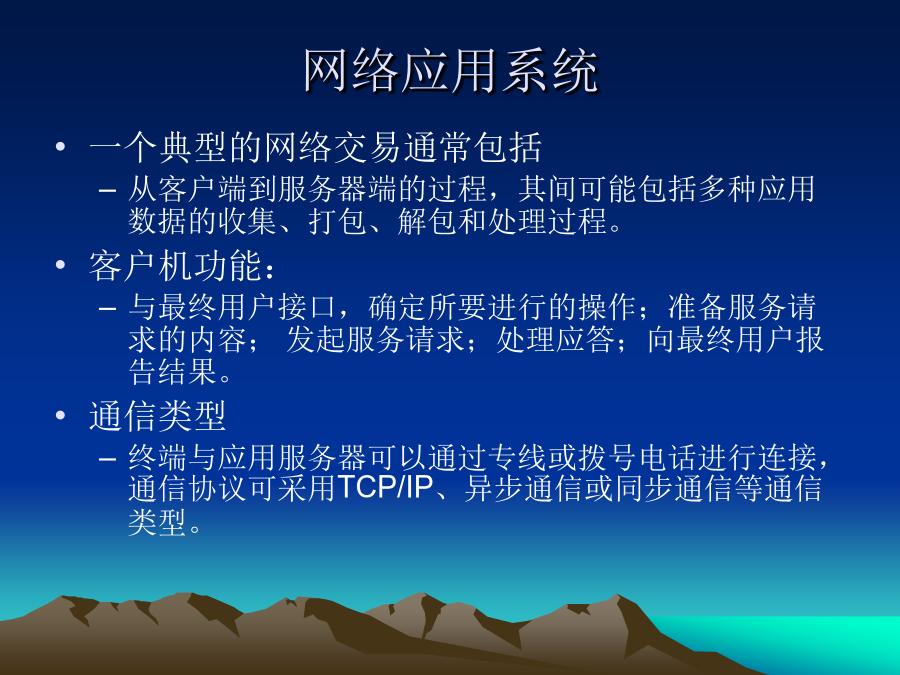 网络应用系统

• 一个典型的网络交易通常包括
– 从客户端到服务器端的过程，其间可能包括多种应用数据的收集、打包、解包和处理过程。

• 客户机功能：
– 与最终用户接口，确定所要进行的操作；准备服务请求的内容； 发起服务请求；处理应答；向最终用户报告结果。

• 通信类型
– 终端与应用服务器可以通过专线或拨号电话进行连接，通信协议可采用TCP/IP、异步通信或同步通信等通信类型。